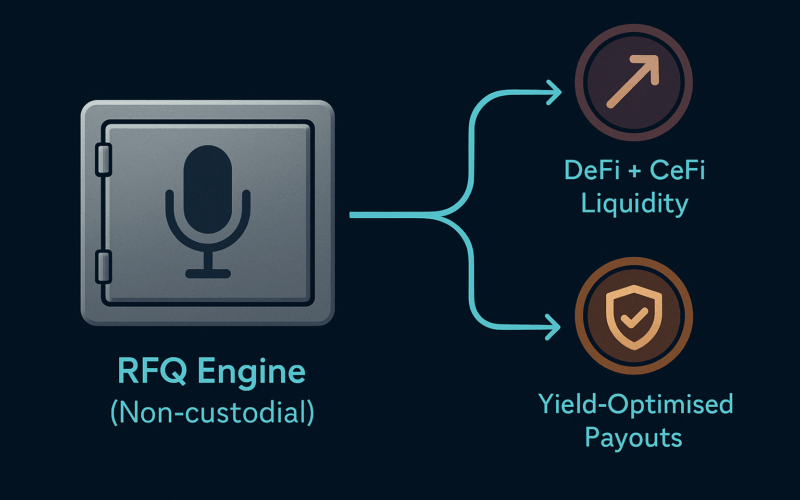 RFQ Engine
(Non-custodial)

DeFi + CeFi
Liquidity

Yield-Optimised
Payouts